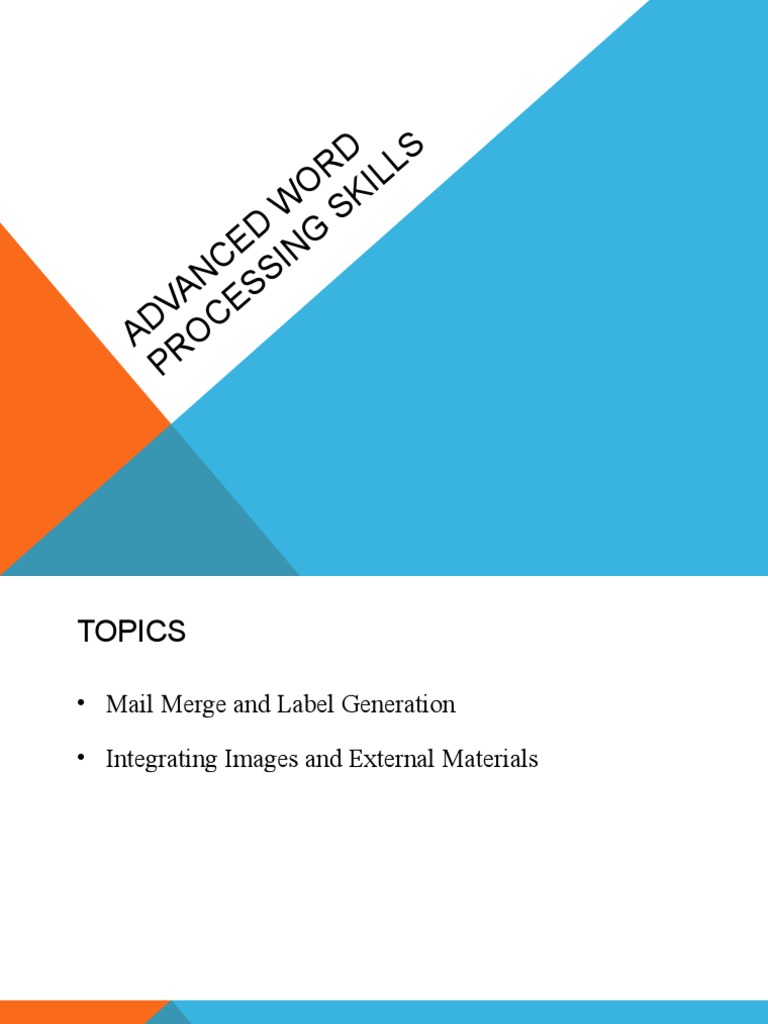 ADVANCED WORD PROCESSING SKILLS

TOPICS

• Mail Merge and Label Generation

• Integrating Images and External Materials